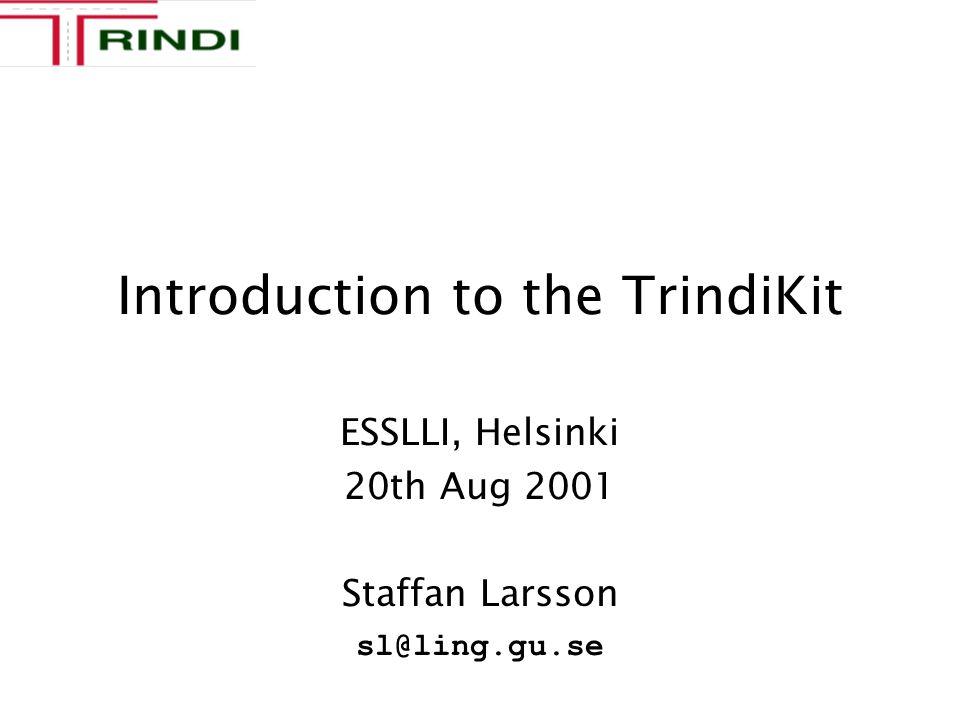 TRINDI

Introduction to the TrindiKit

ESSLLI, Helsinki
20th Aug 2001

Staffan Larsson
sl@ling.gu.se